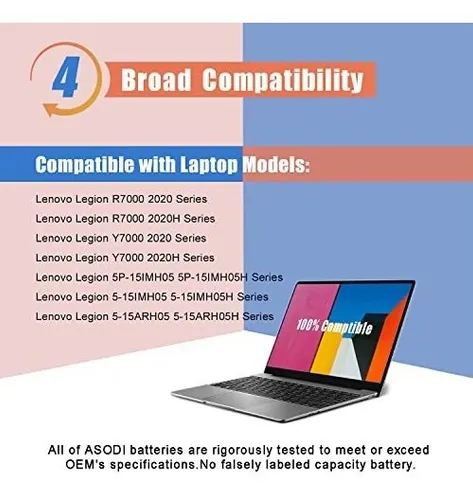 4 Broad Compatibility

Compatible with Laptop Models:

Lenovo Legion R7000 2020 Series
Lenovo Legion R7000 2020H Series
Lenovo Legion Y7000 2020 Series
Lenovo Legion Y7000 2020H Series
Lenovo Legion 5P-15IMH05 5P-15IMH05H Series
Lenovo Legion 5-15IMH05 5-15IMH05H Series
Lenovo Legion 5-15ARH05 5-15ARH05H Series

100% Comptible

All of ASODI batteries are rigorously tested to meet or exceed OEM's specifications.No falsely labeled capacity battery.